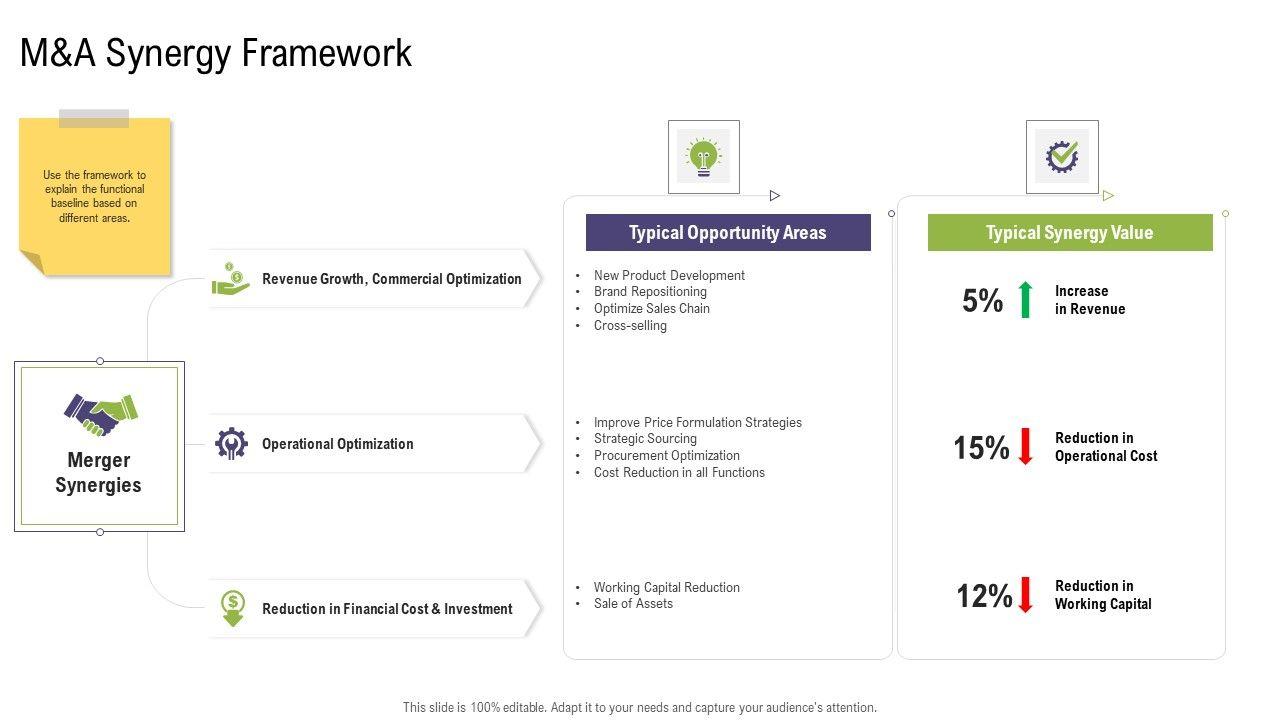 M&A Synergy Framework

Use the framework to explain the functional baseline based on different areas.

Merger Synergies

Revenue Growth, Commercial Optimization

Operational Optimization

Reduction in Financial Cost & Investment

Typical Opportunity Areas

- New Product Development
- Brand Repositioning
- Optimize Sales Chain
- Cross-selling

- Improve Price Formulation Strategies
- Strategic Sourcing
- Procurement Optimization
- Cost Reduction in all Functions

- Working Capital Reduction
- Sale of Assets

Typical Synergy Value

5% Increase in Revenue

15% Reduction in Operational Cost

12% Reduction in Working Capital

This slide is 100% editable. Adapt it to your needs and capture your audience's attention.